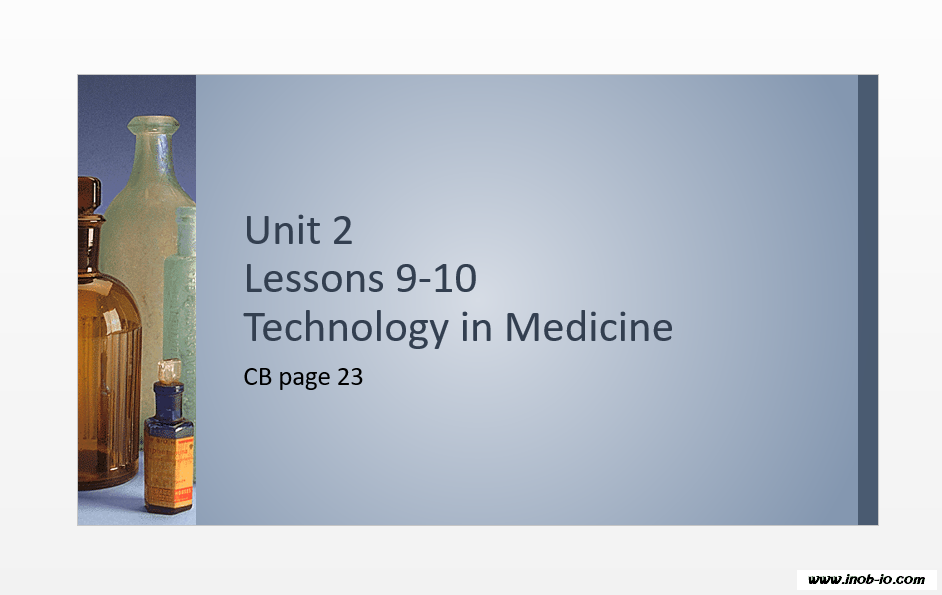 Unit 2
Lessons 9-10
Technology in Medicine

CB page 23

www.inob-io.com